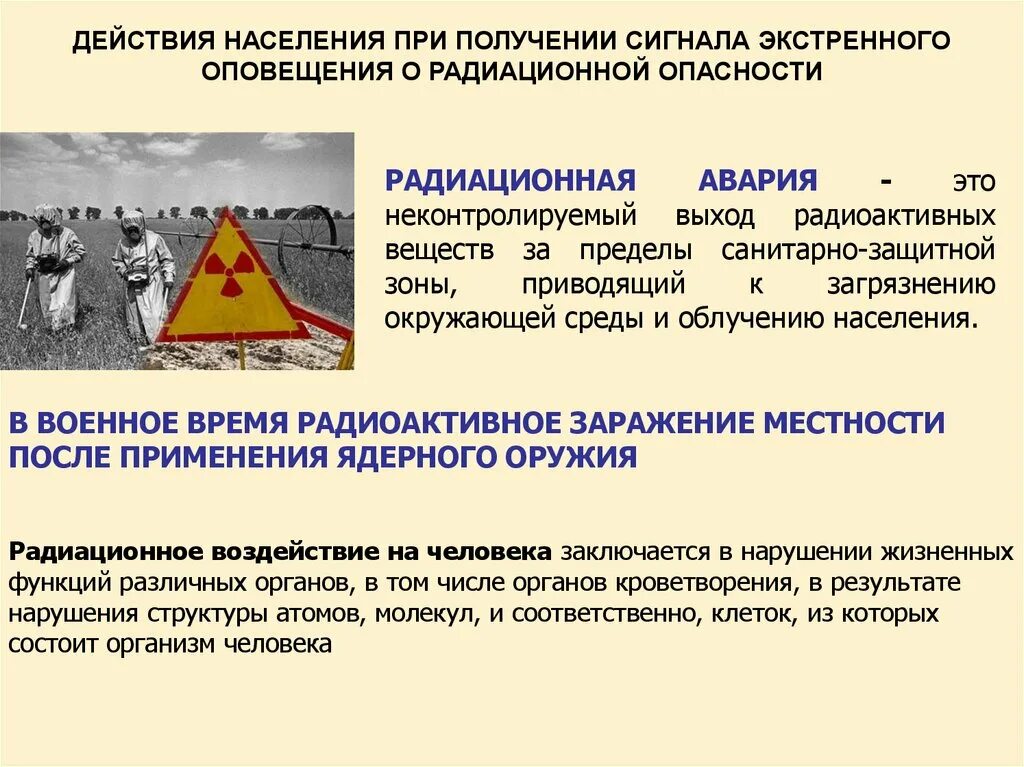 ДЕЙСТВИЯ НАСЕЛЕНИЯ ПРИ ПОЛУЧЕНИИ СИГНАЛА ЭКСТРЕННОГО ОПОВЕЩЕНИЯ О РАДИАЦИОННОЙ ОПАСНОСТИ

РАДИАЦИОННАЯ АВАРИЯ - это неконтролируемый выход радиоактивных веществ за пределы санитарно-защитной зоны, приводящий к загрязнению окружающей среды и облучению населения.

В ВОЕННОЕ ВРЕМЯ РАДИОАКТИВНОЕ ЗАРАЖЕНИЕ МЕСТНОСТИ ПОСЛЕ ПРИМЕНЕНИЯ ЯДЕРНОГО ОРУЖИЯ

Радиационное воздействие на человека заключается в нарушении жизненных функций различных органов, в том числе органов кроветворения, в результате нарушения структуры атомов, молекул, и соответственно, клеток, из которых состоит организм человека